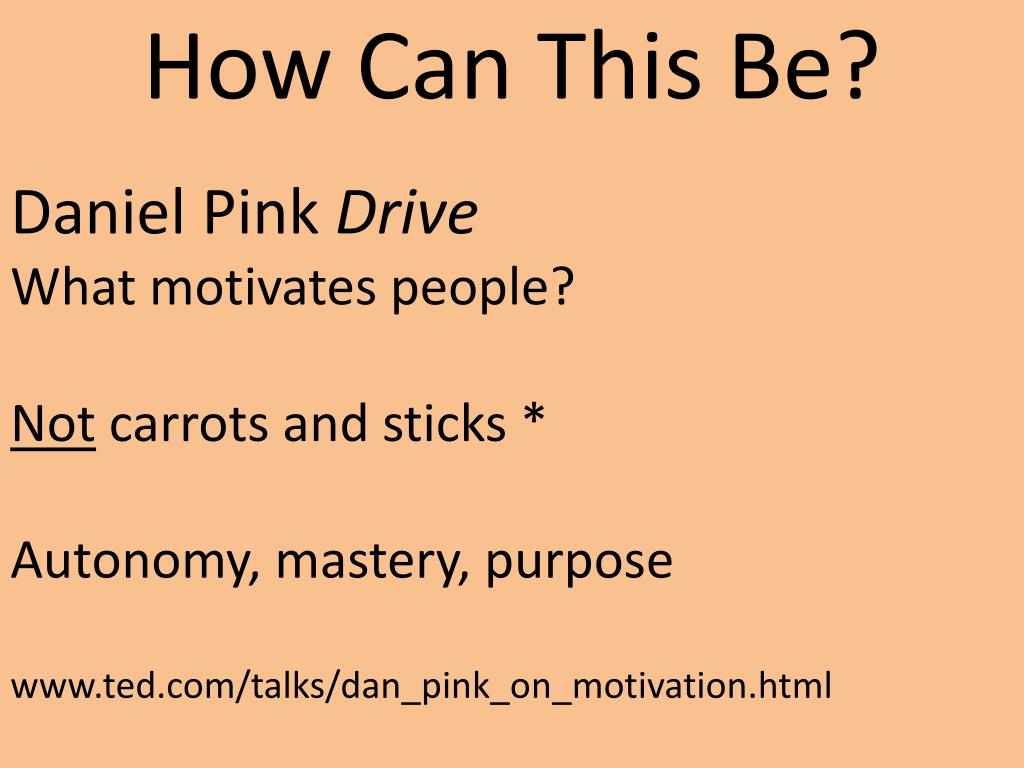 How Can This Be?

Daniel Pink Drive
What motivates people?

Not carrots and sticks *

Autonomy, mastery, purpose

www.ted.com/talks/dan_pink_on_motivation.html